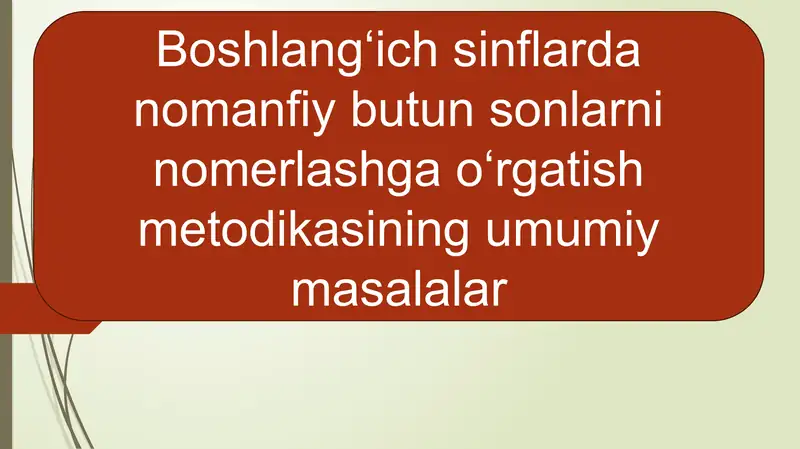 Boshlang‘ich sinflarda nomanfiy butun sonlarni nomerlashga o‘rgatish metodikasining umumiy masalalar